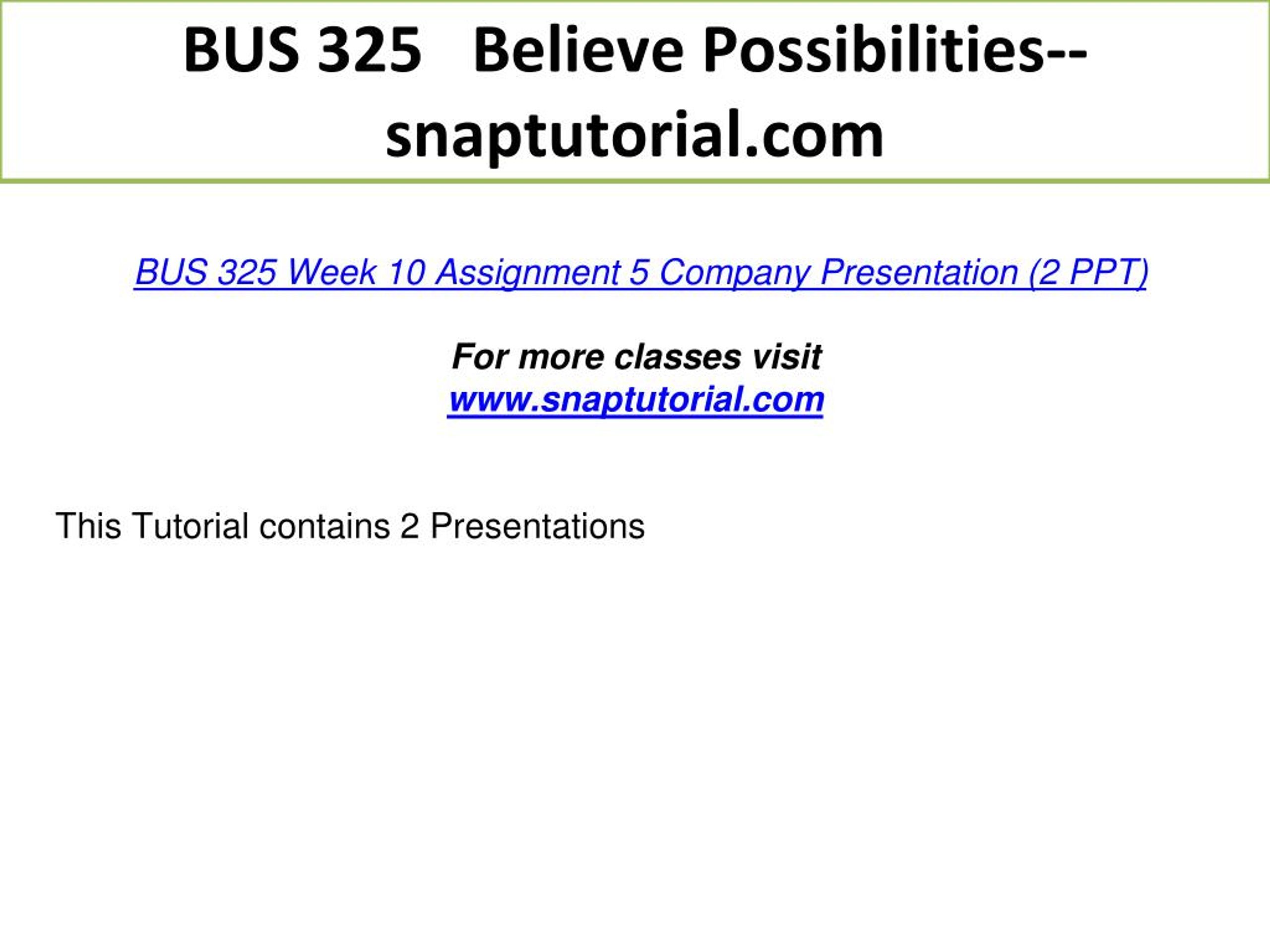 BUS 325 Believe Possibilities--snaptutorial.com

BUS 325 Week 10 Assignment 5 Company Presentation (2 PPT)

For more classes visit
www.snaptutorial.com

This Tutorial contains 2 Presentations